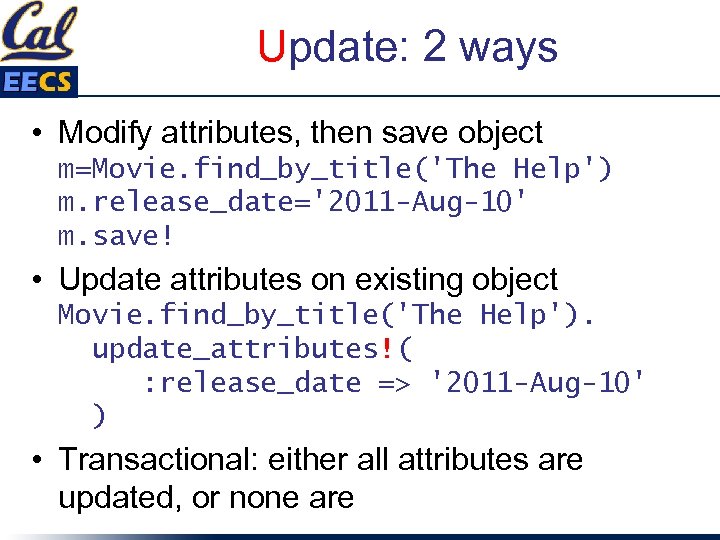 Cal
EECS

Update: 2 ways

• Modify attributes, then save object
m=Movie.find_by_title('The Help')
m.release_date='2011-Aug-10'
m.save!

• Update attributes on existing object
Movie.find_by_title('The Help').
  update_attributes!(
    :release_date => '2011-Aug-10'
  )

• Transactional: either all attributes are updated, or none are